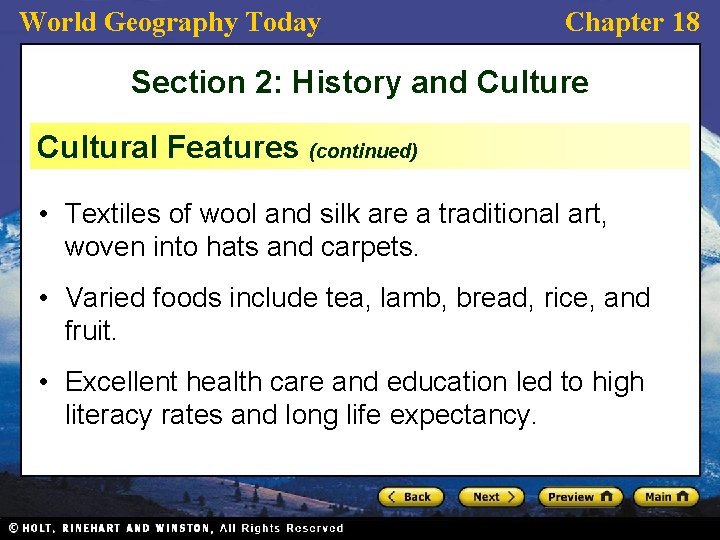 World Geography Today

Chapter 18

Section 2: History and Culture

Cultural Features (continued)

• Textiles of wool and silk are a traditional art, woven into hats and carpets.

• Varied foods include tea, lamb, bread, rice, and fruit.

• Excellent health care and education led to high literacy rates and long life expectancy.

Back

Next

Preview

Main

© HOLT, RINEHART AND WINSTON, All Rights Reserved